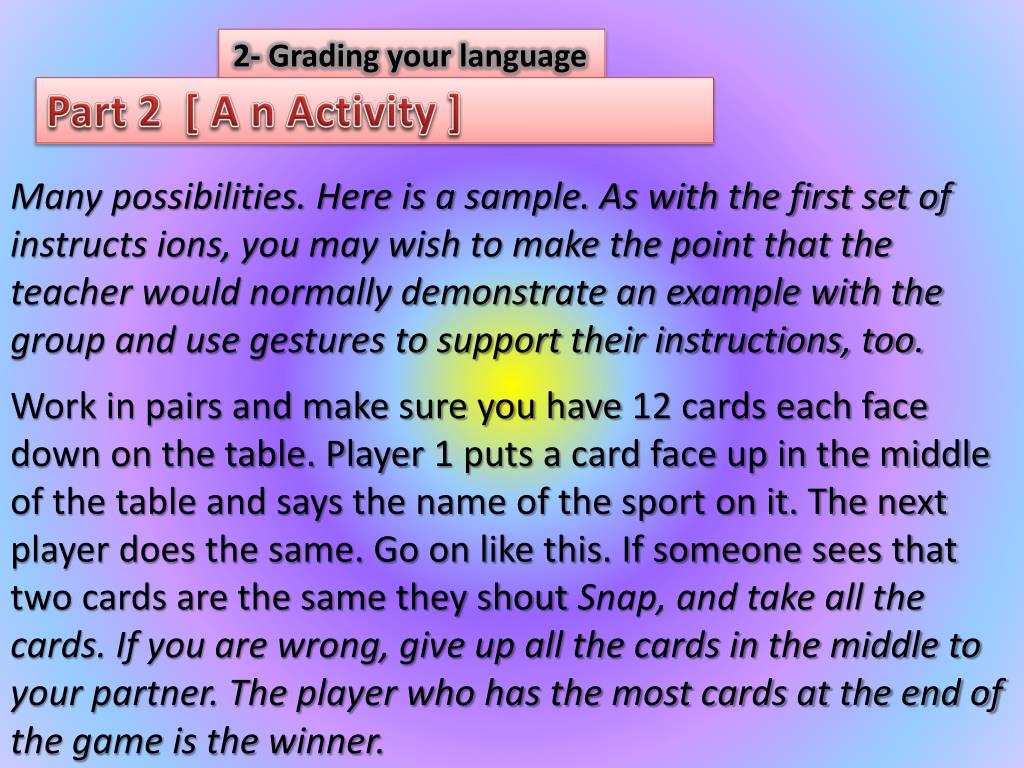 2- Grading your language

Part 2 [ A n Activity ]

Many possibilities. Here is a sample. As with the first set of instructs ions, you may wish to make the point that the teacher would normally demonstrate an example with the group and use gestures to support their instructions, too.

Work in pairs and make sure you have 12 cards each face down on the table. Player 1 puts a card face up in the middle of the table and says the name of the sport on it. The next player does the same. Go on like this. If someone sees that two cards are the same they shout Snap, and take all the cards. If you are wrong, give up all the cards in the middle to your partner. The player who has the most cards at the end of the game is the winner.